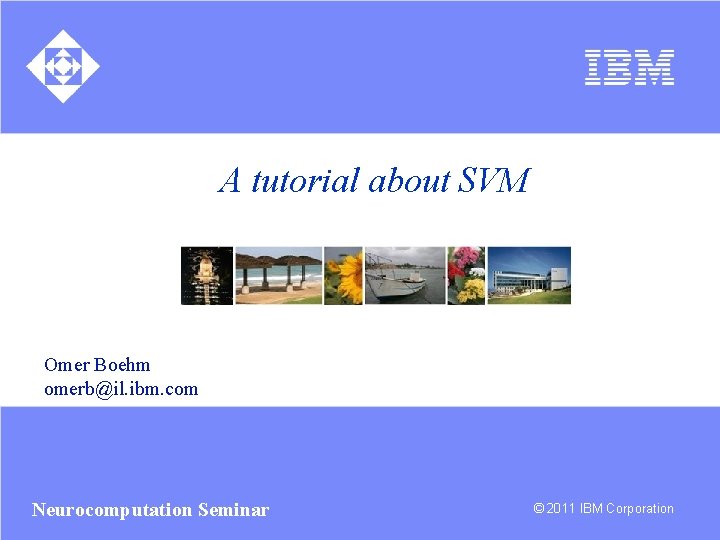 IBM

A tutorial about SVM

Omer Boehm
omerb@il.ibm.com

Neurocomputation Seminar

© 2011 IBM Corporation